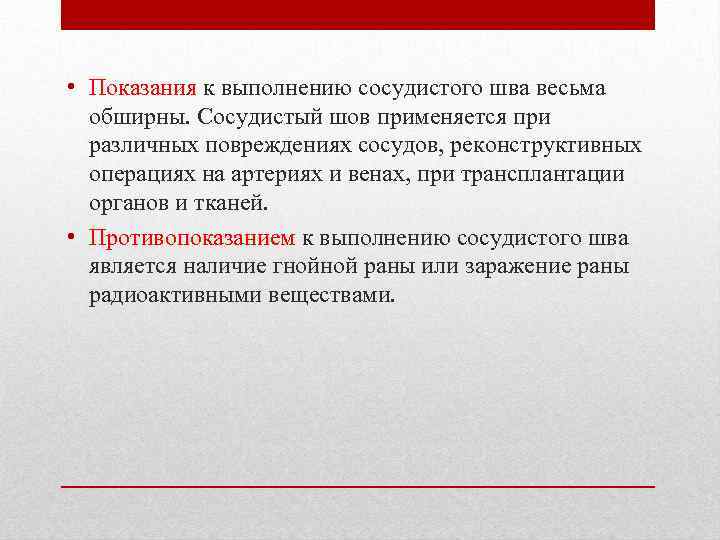 • Показания к выполнению сосудистого шва весьма обширны. Сосудистый шов применяется при различных повреждениях сосудов, реконструктивных операциях на артериях и венах, при трансплантации органов и тканей.

• Противопоказанием к выполнению сосудистого шва является наличие гнойной раны или заражение раны радиоактивными веществами.